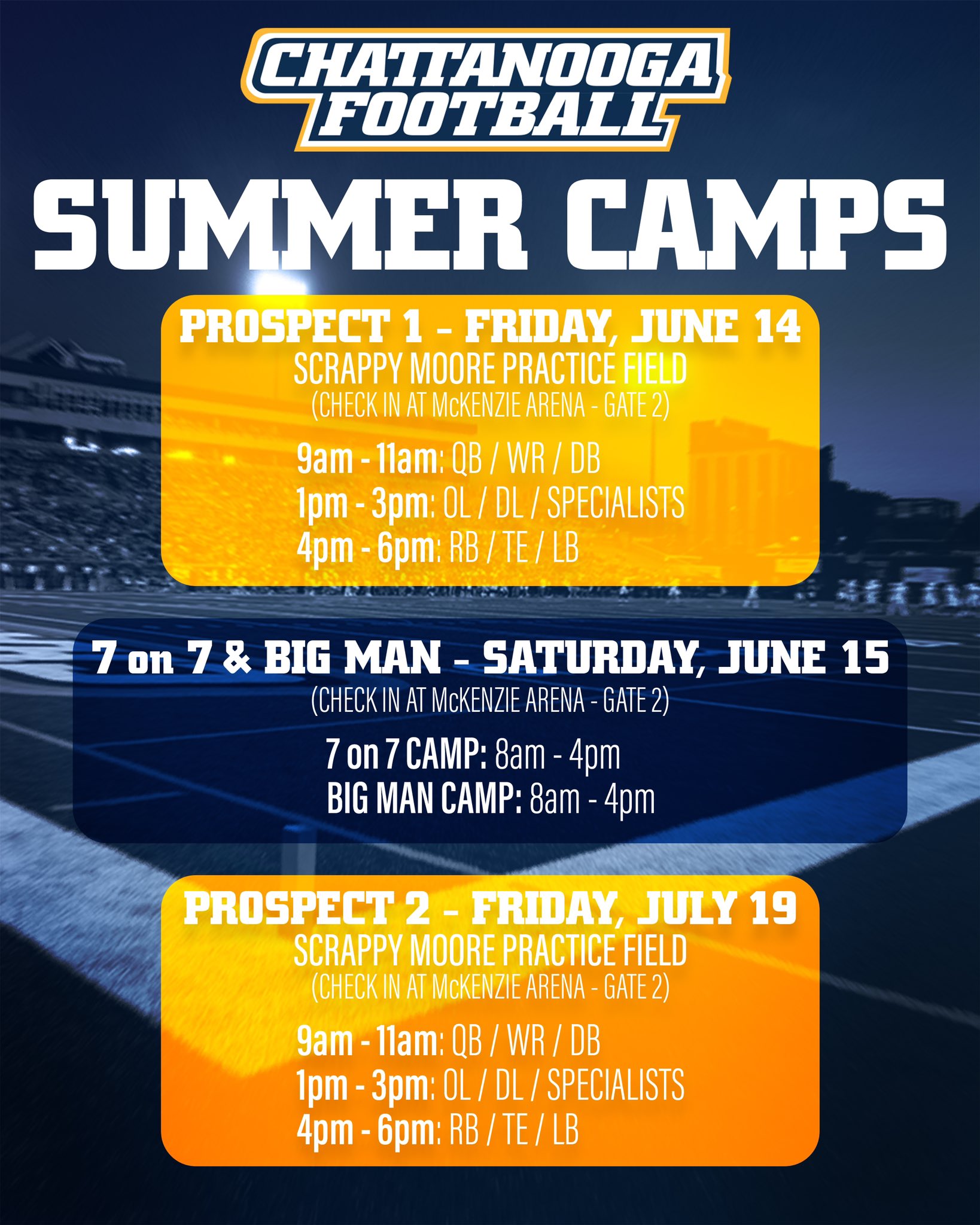 CHATTANOOGA FOOTBALL

SUMMER CAMPS

PROSPECT 1 – FRIDAY, JUNE 14
SCRAPPY MOORE PRACTICE FIELD
(CHECK IN AT McKENZIE ARENA - GATE 2)

9am - 11am: QB / WR / DB
1pm - 3pm: OL / DL / SPECIALISTS
4pm - 6pm: RB / TE / LB

7 on 7 & BIG MAN – SATURDAY, JUNE 15
(CHECK IN AT McKENZIE ARENA - GATE 2)

7 on 7 CAMP: 8am - 4pm
BIG MAN CAMP: 8am - 4pm

PROSPECT 2 – FRIDAY, JULY 19
SCRAPPY MOORE PRACTICE FIELD
(CHECK IN AT McKENZIE ARENA - GATE 2)

9am - 11am: QB / WR / DB
1pm - 3pm: OL / DL / SPECIALISTS
4pm - 6pm: RB / TE / LB